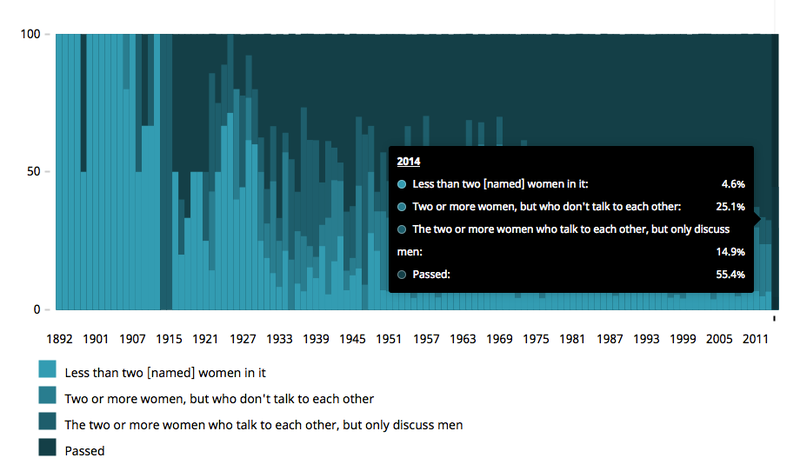 100
50
0

2014
Less than two [named] women in it: 4.6%
Two or more women, but who don't talk to each other: 25.1%
The two or more women who talk to each other, but only discuss men: 14.9%
Passed: 55.4%

1892 1901 1907 1915 1921 1927 1933 1939 1945 1951 1957 1963 1969 1975 1981 1987 1993 1999 2005 2011

Less than two [named] women in it
Two or more women, but who don't talk to each other
The two or more women who talk to each other, but only discuss men
Passed